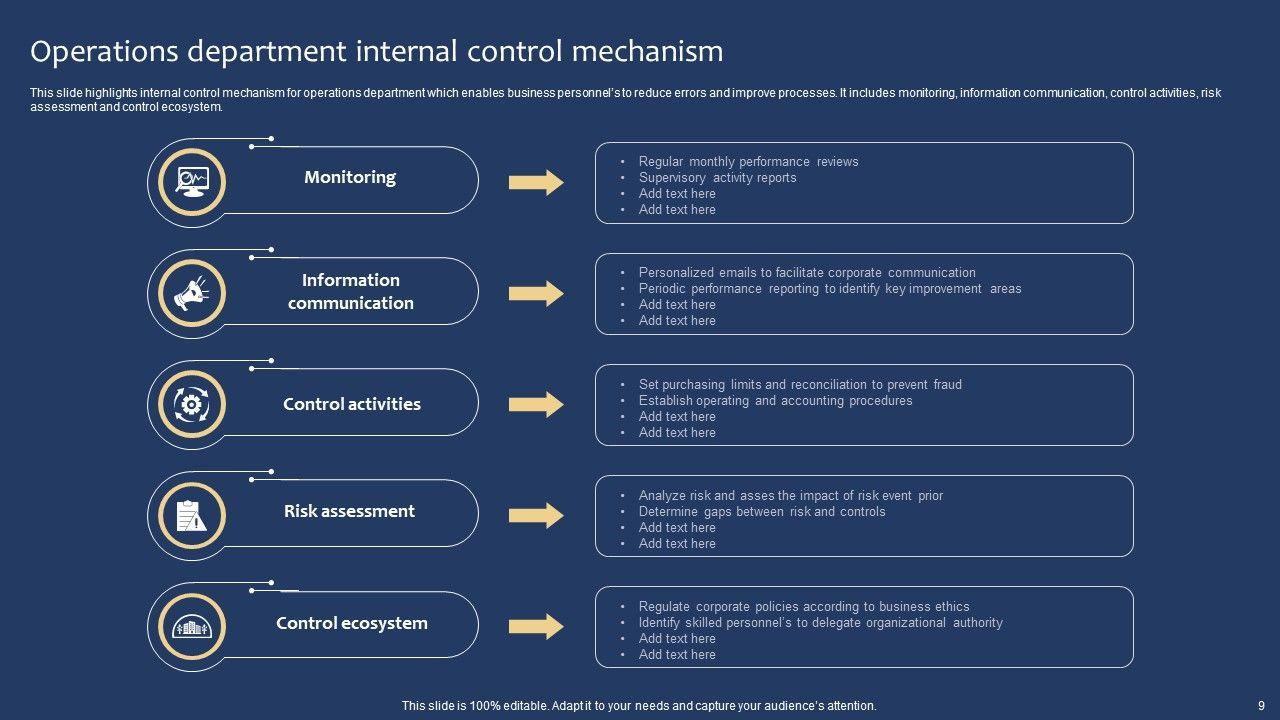 Operations department internal control mechanism

This slide highlights internal control mechanism for operations department which enables business personnel's to reduce errors and improve processes. It includes monitoring, information communication, control activities, risk assessment and control ecosystem.

Monitoring

- Regular monthly performance reviews
- Supervisory activity reports
- Add text here
- Add text here

Information communication

- Personalized emails to facilitate corporate communication
- Periodic performance reporting to identify key improvement areas
- Add text here
- Add text here

Control activities

- Set purchasing limits and reconciliation to prevent fraud
- Establish operating and accounting procedures
- Add text here
- Add text here

Risk assessment

- Analyze risk and asses the impact of risk event prior
- Determine gaps between risk and controls
- Add text here
- Add text here

Control ecosystem

- Regulate corporate policies according to business ethics
- Identify skilled personnel's to delegate organizational authority
- Add text here
- Add text here

This slide is 100% editable. Adapt it to your needs and capture your audience's attention.

9